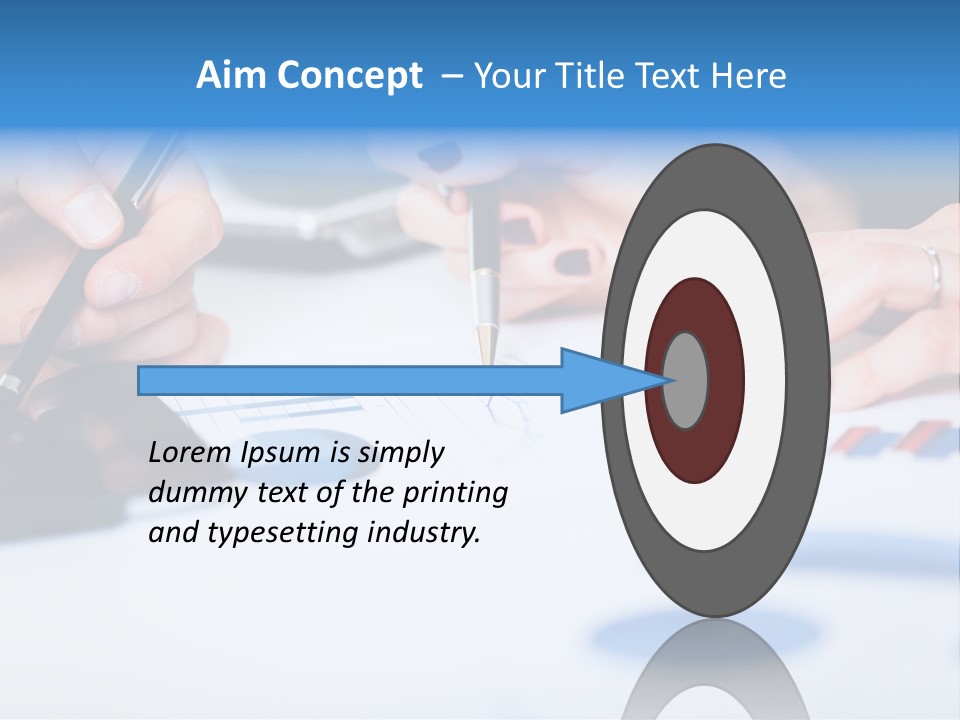 Aim Concept – Your Title Text Here

Lorem Ipsum is simply dummy text of the printing and typesetting industry.